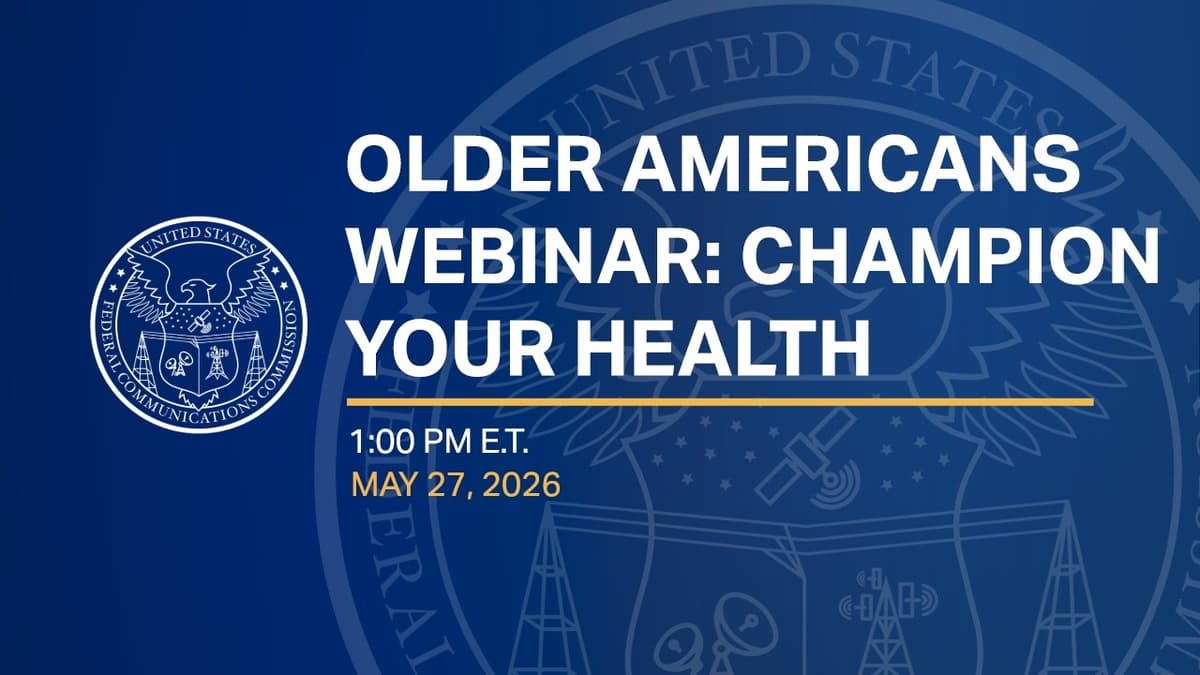 UNITED STATES
FEDERAL COMMUNICATIONS COMMISSION

OLDER AMERICANS WEBINAR: CHAMPION YOUR HEALTH

1:00 PM E.T.
MAY 27, 2026